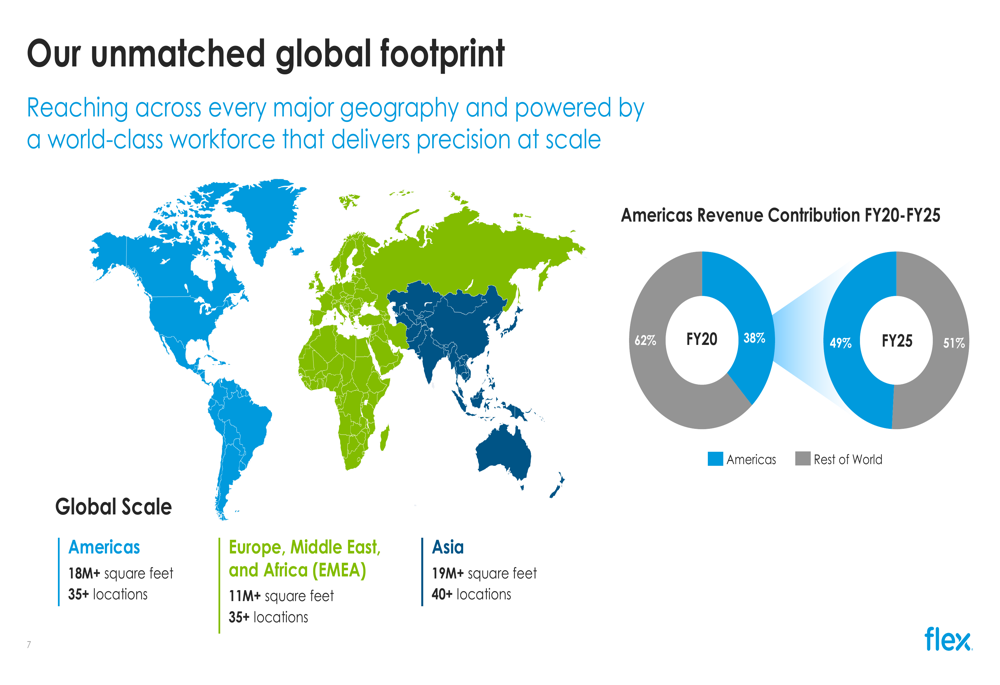 Our unmatched global footprint

Reaching across every major geography and powered by a world-class workforce that delivers precision at scale

Americas Revenue Contribution FY20-FY25

62%

FY20

38%

49%

FY25

51%

Americas

Rest of World

Global Scale

Americas
18M+ square feet
35+ locations

Europe, Middle East, and Africa (EMEA)
11M+ square feet
35+ locations

Asia
19M+ square feet
40+ locations

7

flex